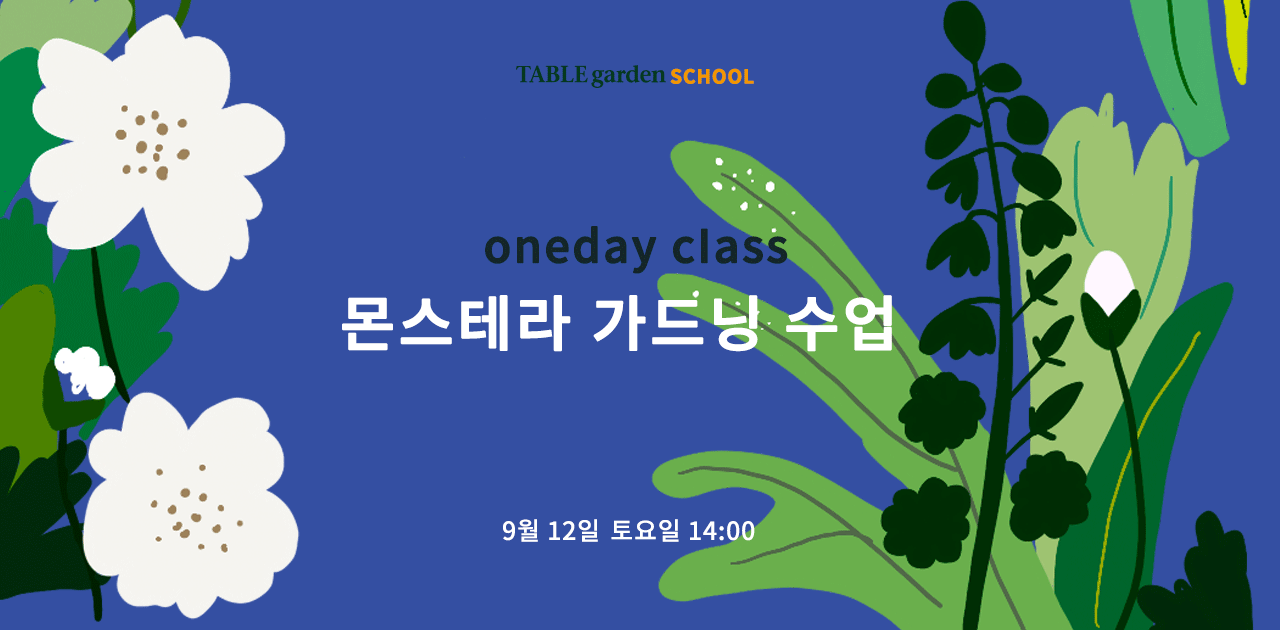 TABLE garden SCHOOL

oneday class
몬스테라 가드닝 수업

9월 12일 토요일 14:00